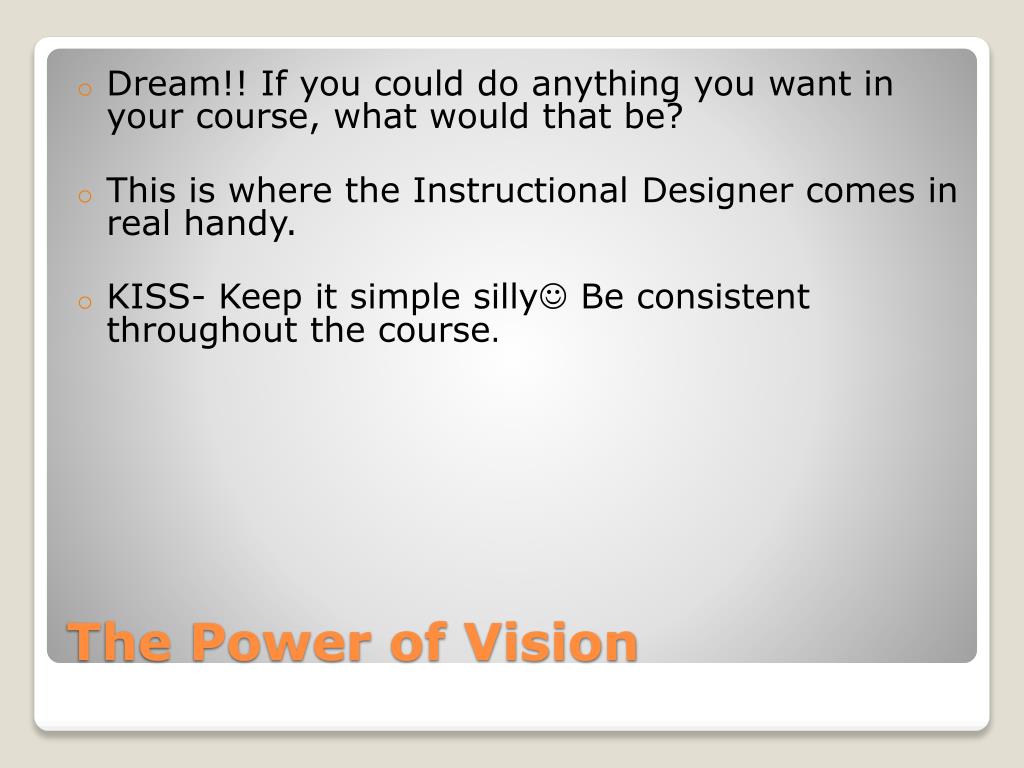 o Dream!! If you could do anything you want in your course, what would that be?

o This is where the Instructional Designer comes in real handy.

o KISS- Keep it simple silly☺ Be consistent throughout the course.

The Power of Vision